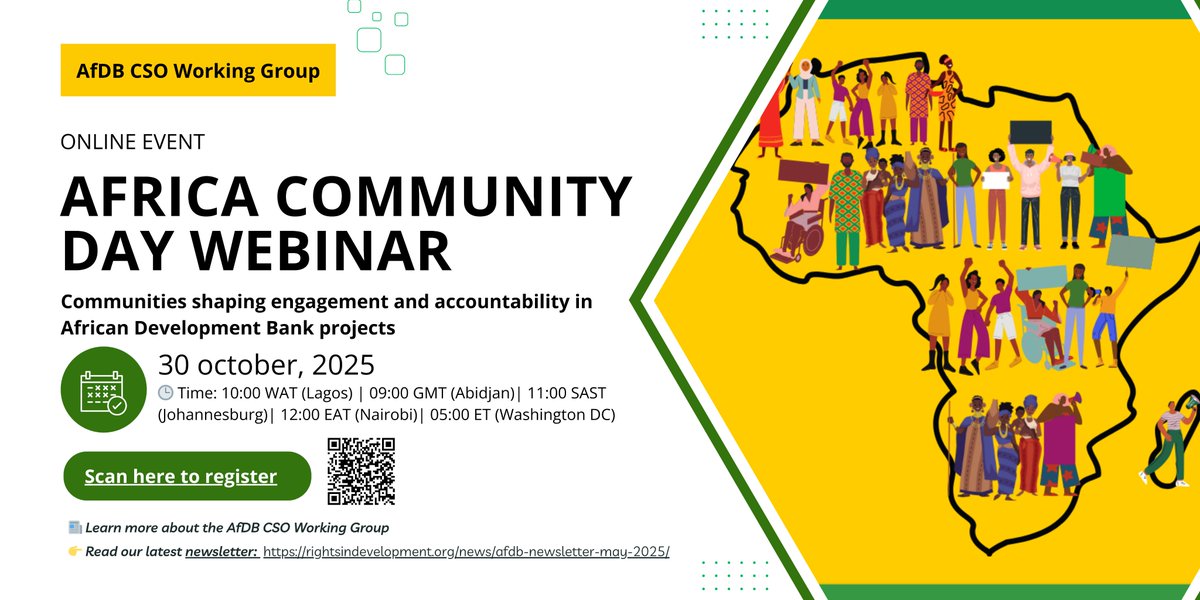 AfDB CSO Working Group

ONLINE EVENT

AFRICA COMMUNITY DAY WEBINAR

Communities shaping engagement and accountability in African Development Bank projects

30 october, 2025

🕒 Time: 10:00 WAT (Lagos) | 09:00 GMT (Abidjan)| 11:00 SAST (Johannesburg)| 12:00 EAT (Nairobi)| 05:00 ET (Washington DC)

Scan here to register

📰 Learn more about the AfDB CSO Working Group

👉 Read our latest newsletter: https://rightsindevelopment.org/news/afdb-newsletter-may-2025/